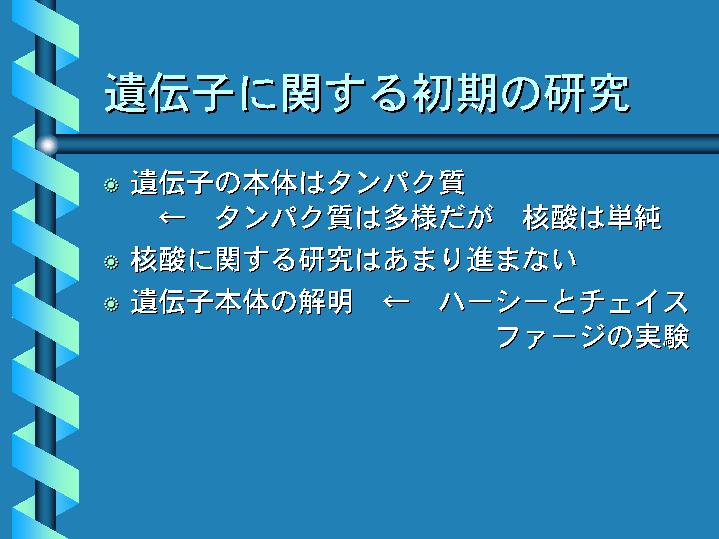 遺伝子に関する初期の研究

遺伝子の本体はタンパク質
← タンパク質は多様だが 核酸は単純

核酸に関する研究はあまり進まない

遺伝子本体の解明 ← ハーシーとチェイス ファージの実験